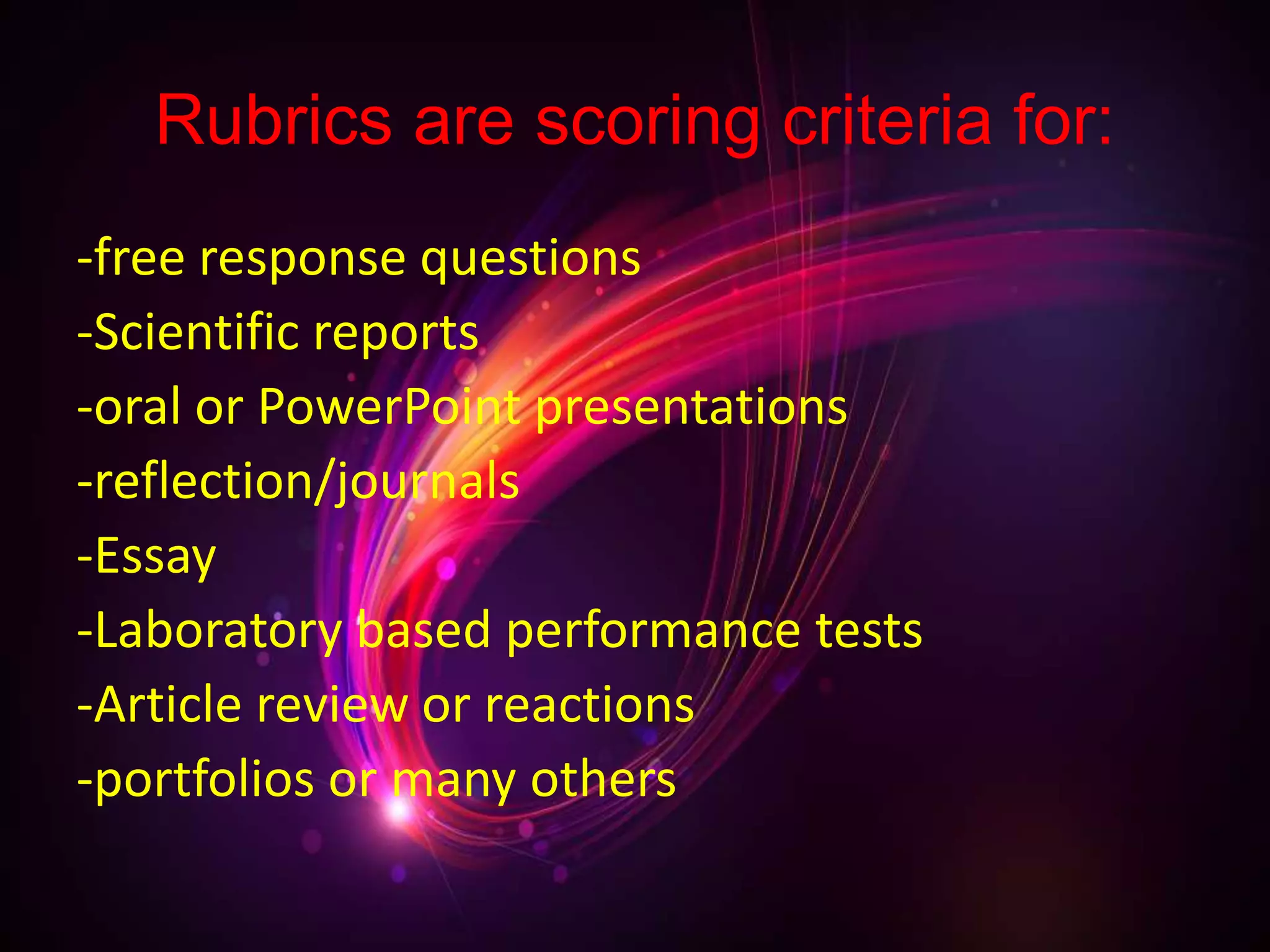 Rubrics are scoring criteria for:

-free response questions
-Scientific reports
-oral or PowerPoint presentations
-reflection/journals
-Essay
-Laboratory based performance tests
-Article review or reactions
-portfolios or many others